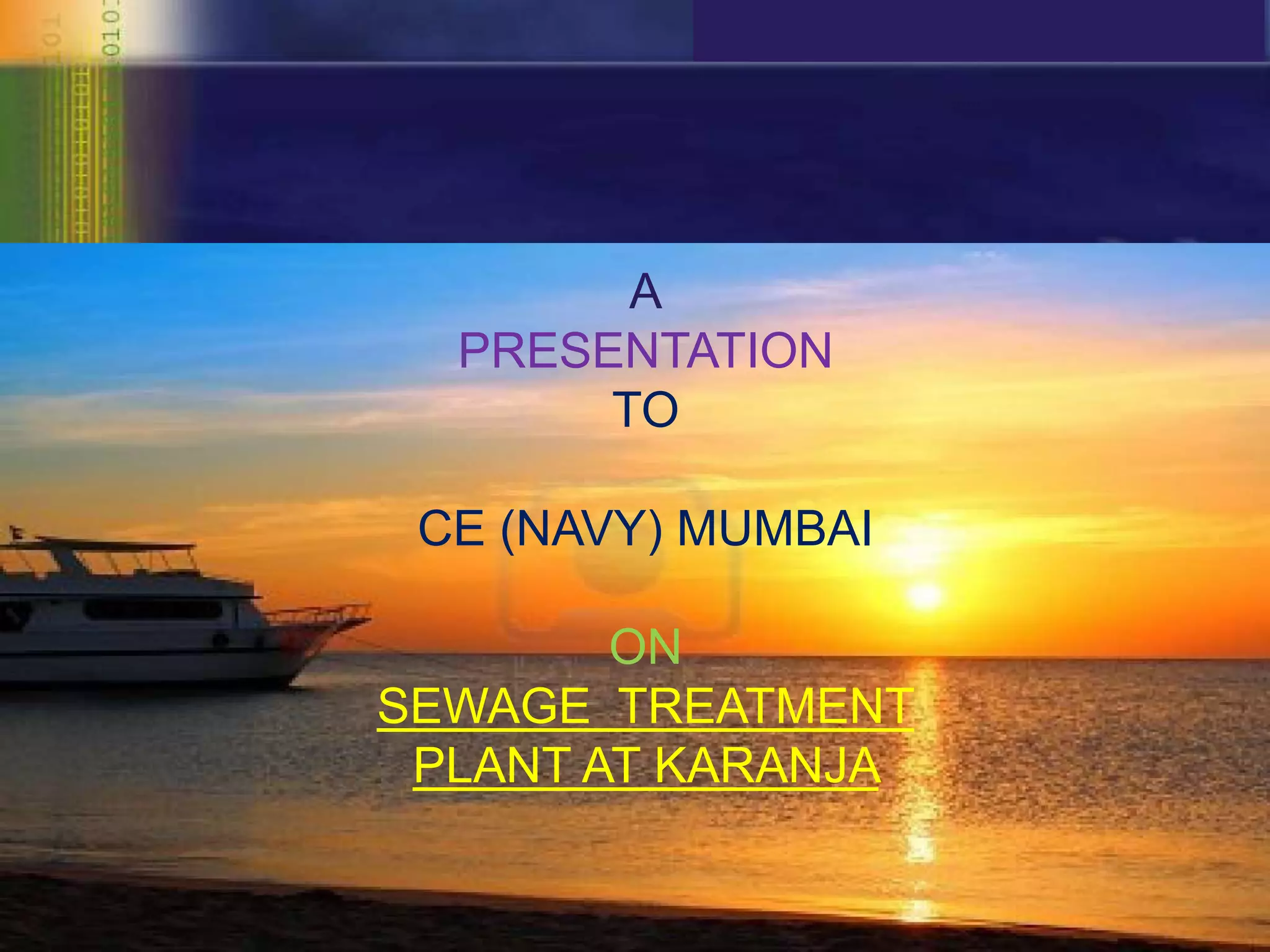 A
PRESENTATION
TO

CE (NAVY) MUMBAI

ON
SEWAGE TREATMENT PLANT AT KARANJA